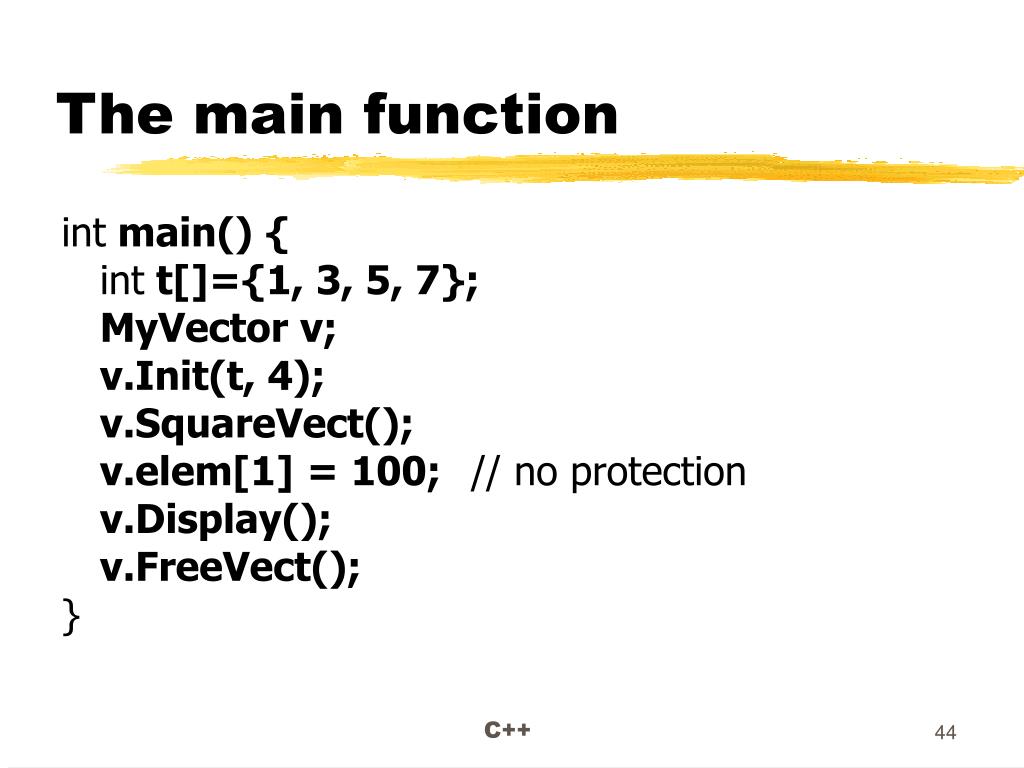 The main function

int main() {
int t[]={1, 3, 5, 7};
MyVector v;
v.Init(t, 4);
v.SquareVect();
v.elem[1] = 100; // no protection
v.Display();
v.FreeVect();
}

C++

44